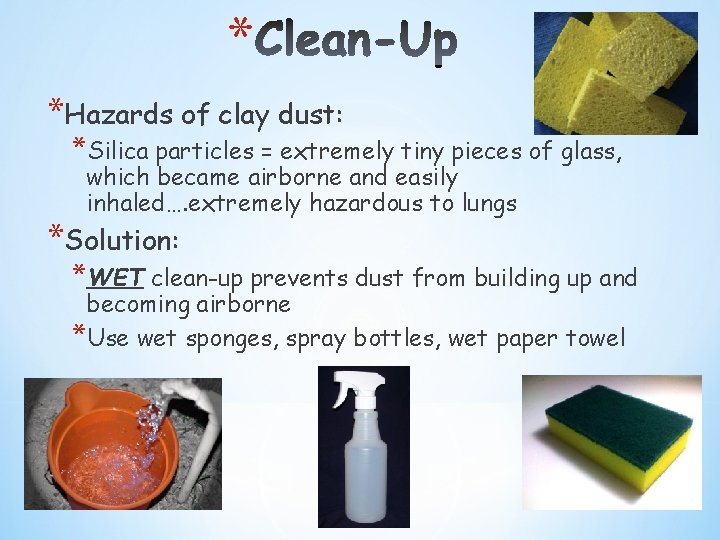 *Clean-Up

*Hazards of clay dust:

*Silica particles = extremely tiny pieces of glass, which became airborne and easily inhaled….extremely hazardous to lungs

*Solution:

*WET clean-up prevents dust from building up and becoming airborne

*Use wet sponges, spray bottles, wet paper towel